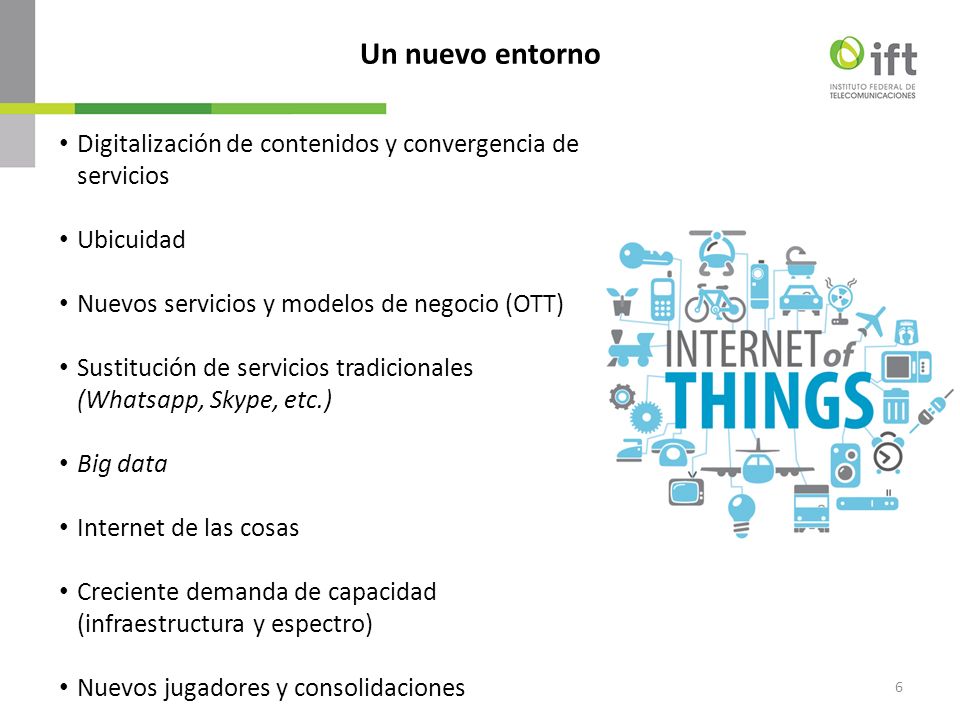 Un nuevo entorno

ift
INSTITUTO FEDERAL DE TELECOMUNICACIONES

• Digitalización de contenidos y convergencia de servicios

• Ubicuidad

• Nuevos servicios y modelos de negocio (OTT)

• Sustitución de servicios tradicionales (Whatsapp, Skype, etc.)

• Big data

• Internet de las cosas

• Creciente demanda de capacidad (infraestructura y espectro)

• Nuevos jugadores y consolidaciones

INTERNET of THINGS

6